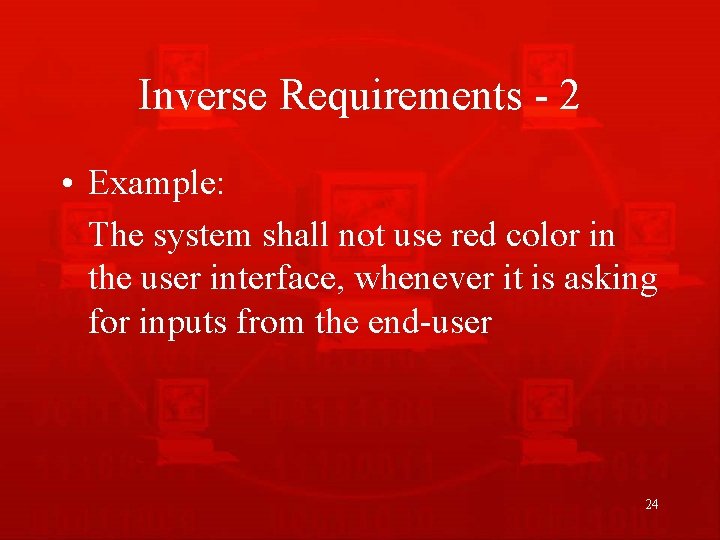 Inverse Requirements - 2

• Example:

The system shall not use red color in the user interface, whenever it is asking for inputs from the end-user

24